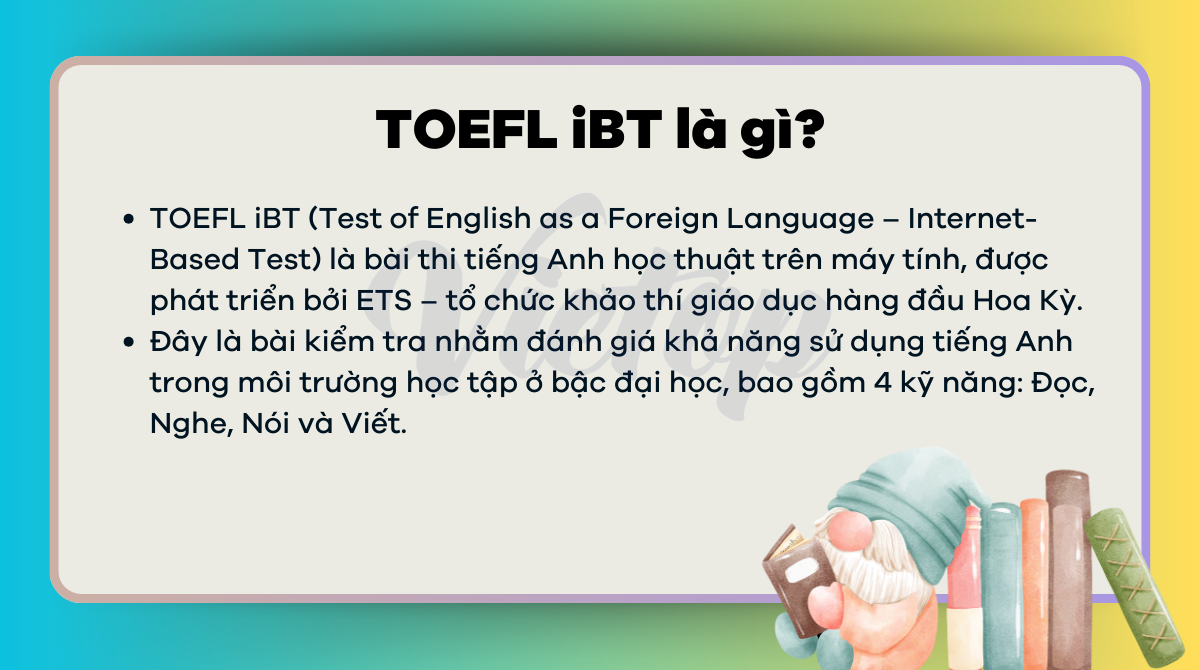 TOEFL iBT là gì?

- TOEFL iBT (Test of English as a Foreign Language – Internet-Based Test) là bài thi tiếng Anh học thuật trên máy tính, được phát triển bởi ETS – tổ chức khảo thí giáo dục hàng đầu Hoa Kỳ.
- Đây là bài kiểm tra nhằm đánh giá khả năng sử dụng tiếng Anh trong môi trường học tập ở bậc đại học, bao gồm 4 kỹ năng: Đọc, Nghe, Nói và Viết.

Vietop